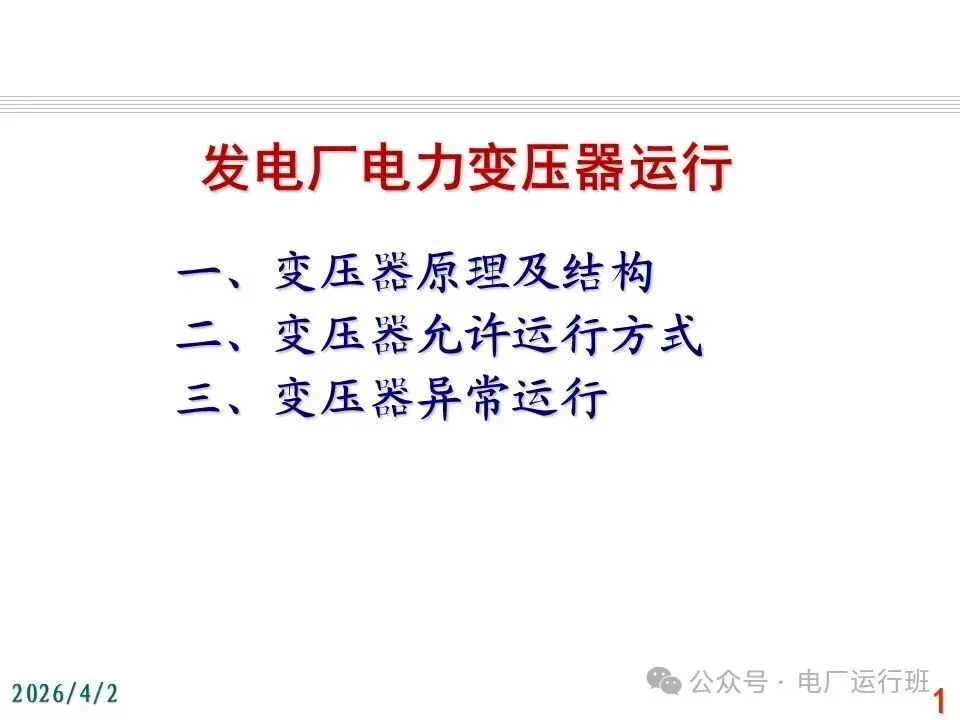 发电厂电力变压器运行

一、变压器原理及结构
二、变压器允许运行方式
三、变压器异常运行

2026/4/2

公众号 · 电厂运行班

1